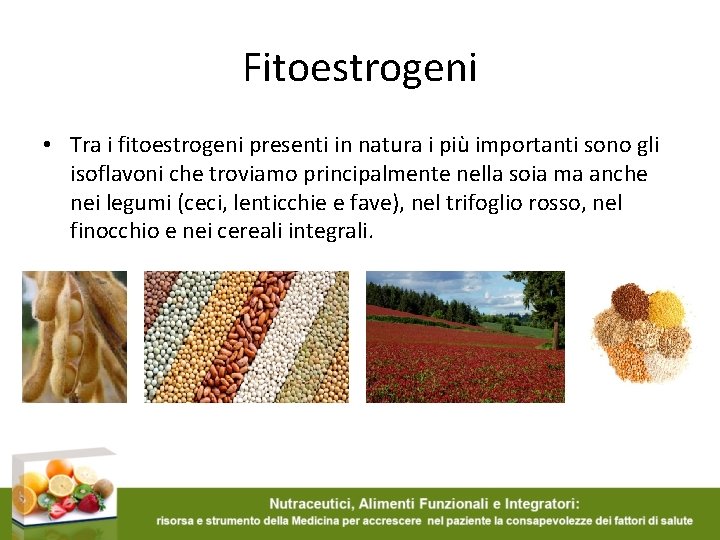 Fitoestrogeni

• Tra i fitoestrogeni presenti in natura i più importanti sono gli isoflavoni che troviamo principalmente nella soia ma anche nei legumi (ceci, lenticchie e fave), nel trifoglio rosso, nel finocchio e nei cereali integrali.

Nutraceutici, Alimenti Funzionali e Integratori:
risorsa e strumento della Medicina per accrescere nel paziente la consapevolezze dei fattori di salute